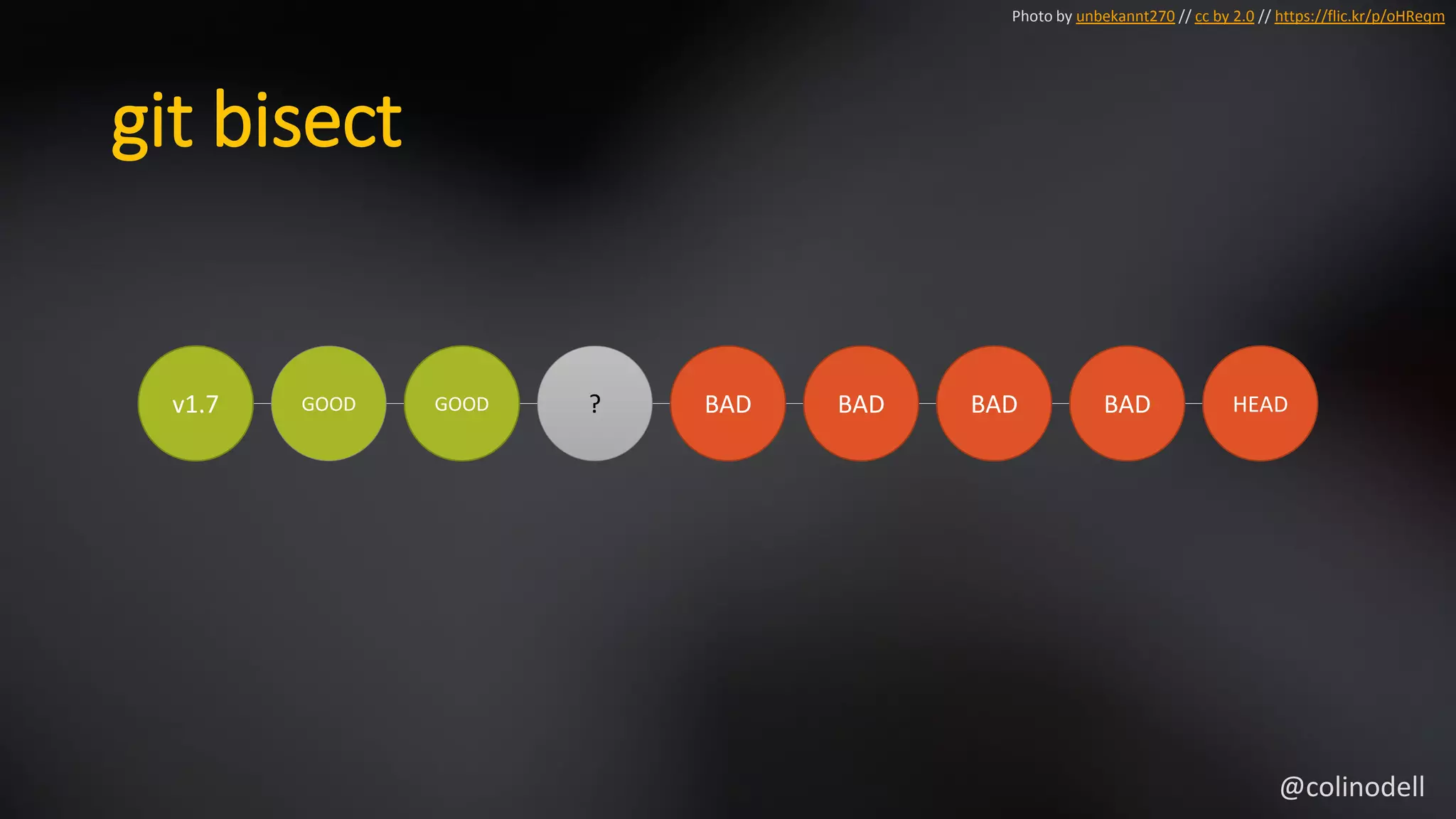 Photo by unbekannt270 // cc by 2.0 // https://flic.kr/p/oHReqm

git bisect

v1.7

GOOD

GOOD

?

BAD

BAD

BAD

BAD

HEAD

@colinodell